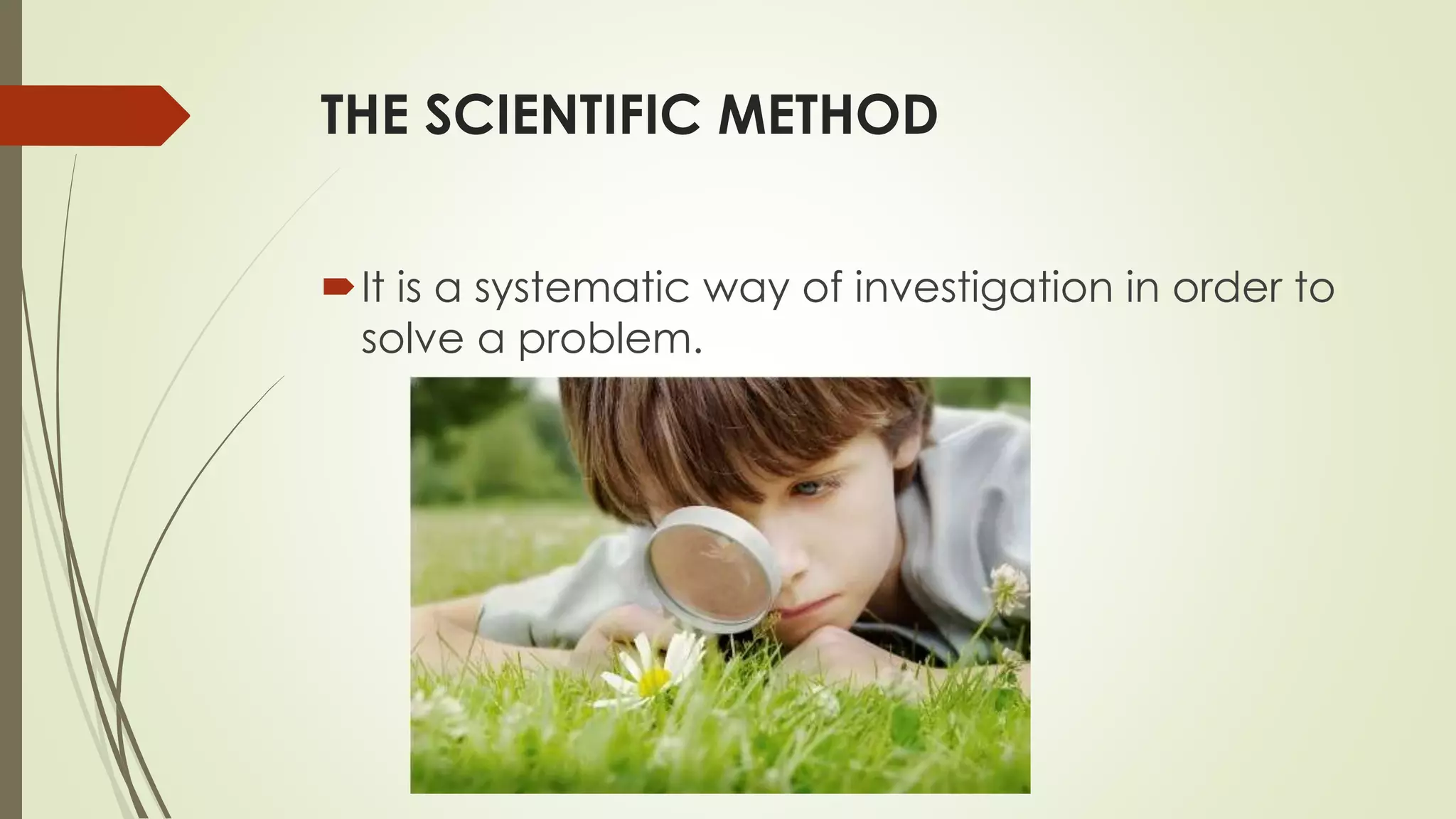 THE SCIENTIFIC METHOD

It is a systematic way of investigation in order to solve a problem.